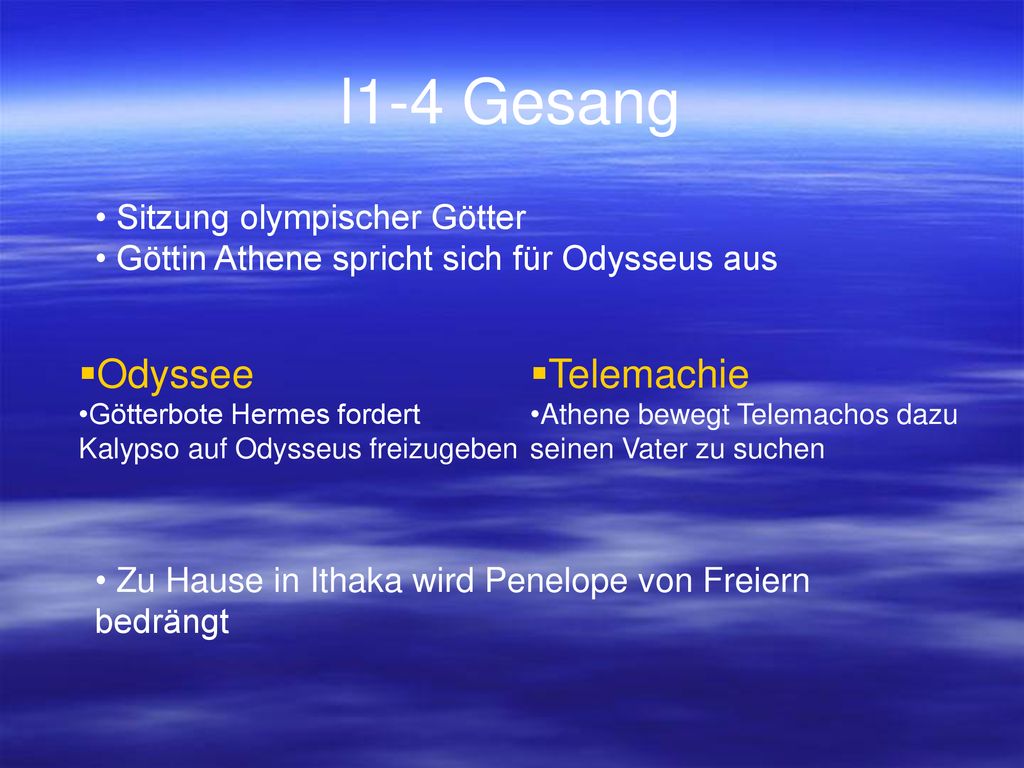 I1-4 Gesang

• Sitzung olympischer Götter
• Göttin Athene spricht sich für Odysseus aus

▪Odyssee
•Götterbote Hermes fordert Kalypso auf Odysseus freizugeben

▪Telemachie
•Athene bewegt Telemachos dazu seinen Vater zu suchen

• Zu Hause in Ithaka wird Penelope von Freiern bedrängt